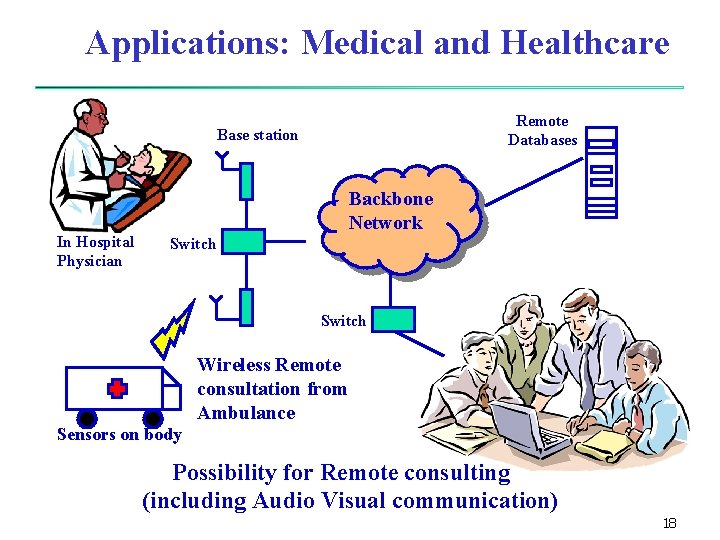 Applications: Medical and Healthcare

Base station

Remote Databases

Backbone Network

In Hospital Physician

Switch

Switch

Wireless Remote consultation from Ambulance

Sensors on body

Possibility for Remote consulting (including Audio Visual communication)

18